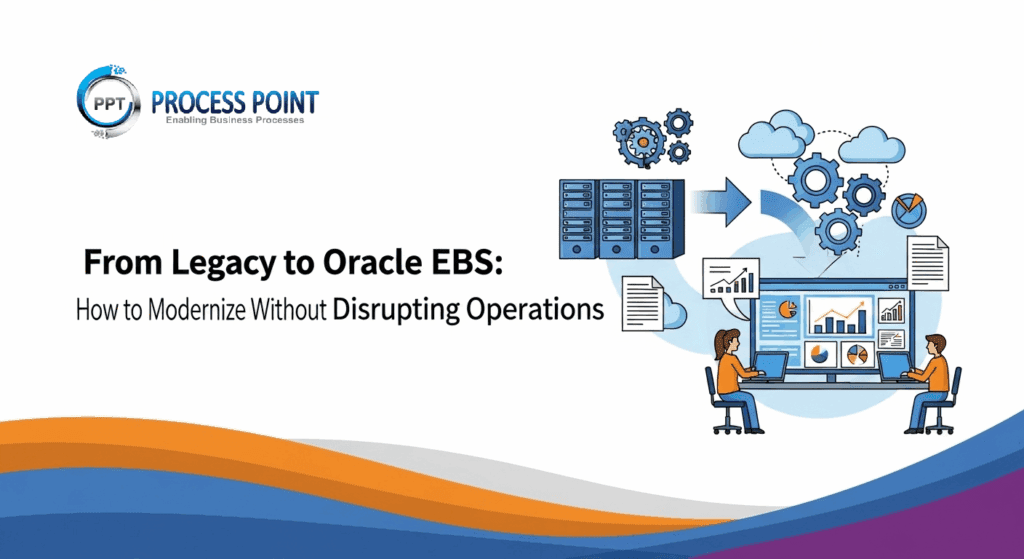 PPT PROCESS POINT
Enabling Business Processes

From Legacy to Oracle EBS:
How to Modernize Without Disrupting Operations